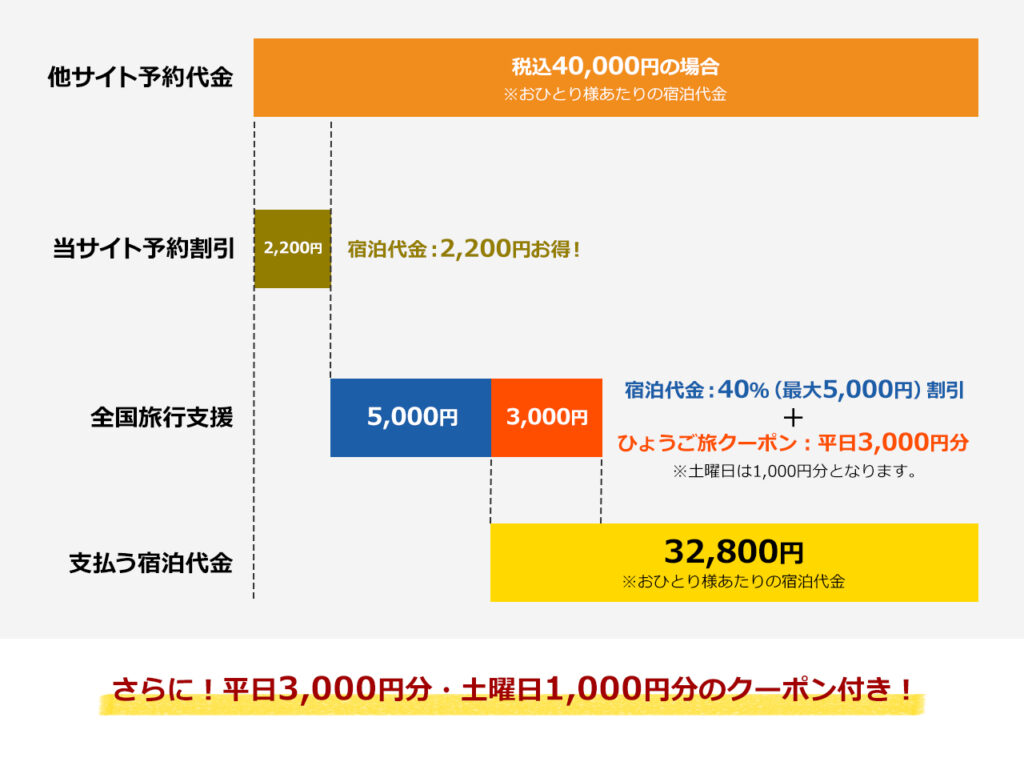 他サイト予約代金

税込40,000円の場合
※おひとり様あたりの宿泊代金

当サイト予約割引

2,200円

宿泊代金：2,200円お得！

全国旅行支援

5,000円

3,000円

宿泊代金：40%（最大5,000円）割引
＋
ひょうご旅クーポン：平日3,000円分
※土曜日は1,000円分となります。

支払う宿泊代金

32,800円
※おひとり様あたりの宿泊代金

さらに！平日3,000円分・土曜日1,000円分のクーポン付き！